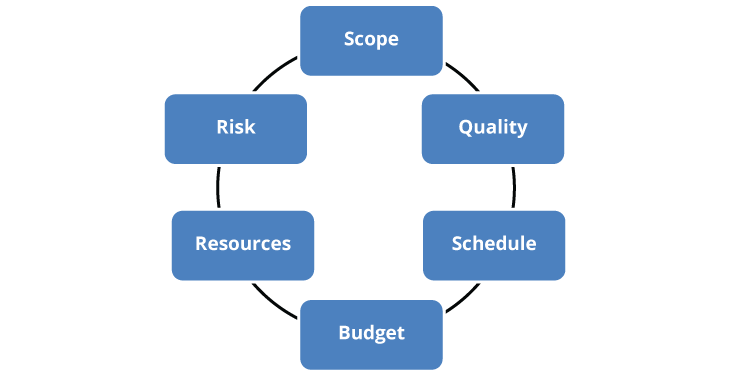 Scope

Quality

Schedule

Budget

Resources

Risk